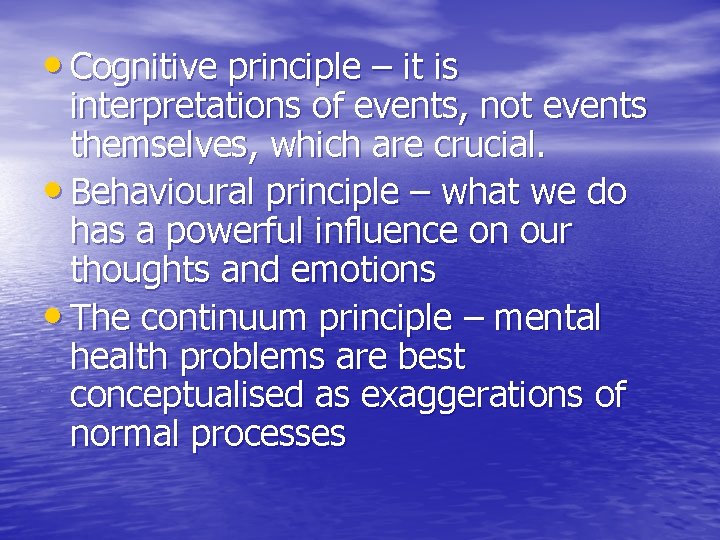 • Cognitive principle – it is interpretations of events, not events themselves, which are crucial.
• Behavioural principle – what we do has a powerful influence on our thoughts and emotions
• The continuum principle – mental health problems are best conceptualised as exaggerations of normal processes